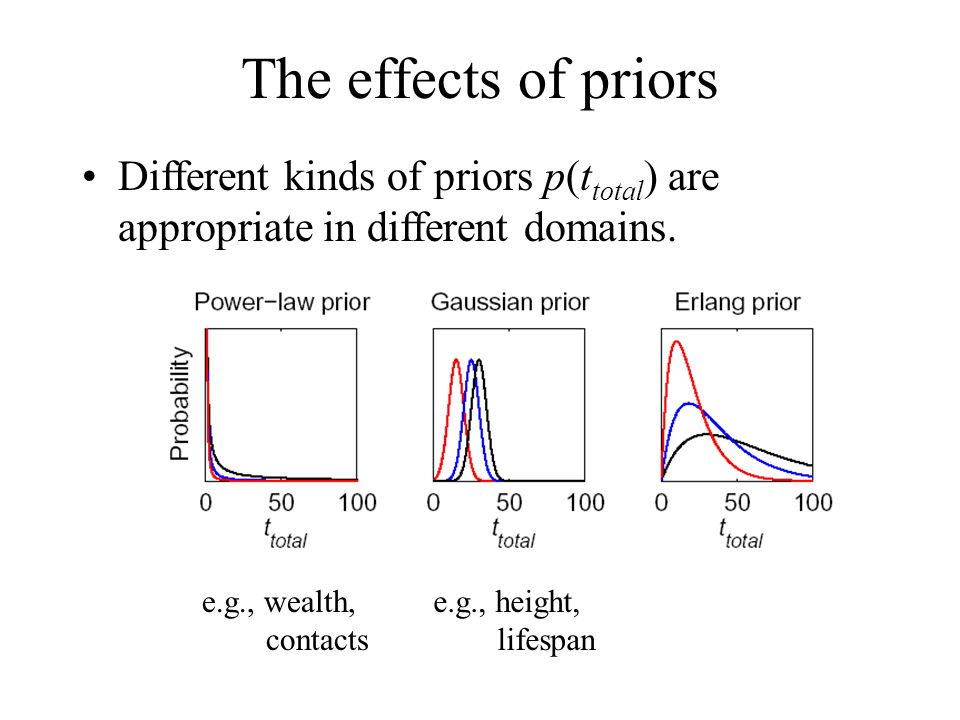 The effects of priors

• Different kinds of priors $p(t_{total})$ are appropriate in different domains.

Power−law prior

Probability

0 50 100

$t_{total}$

Gaussian prior

0 50 100

$t_{total}$

Erlang prior

0 50 100

$t_{total}$

e.g., wealth, contacts

e.g., height, lifespan